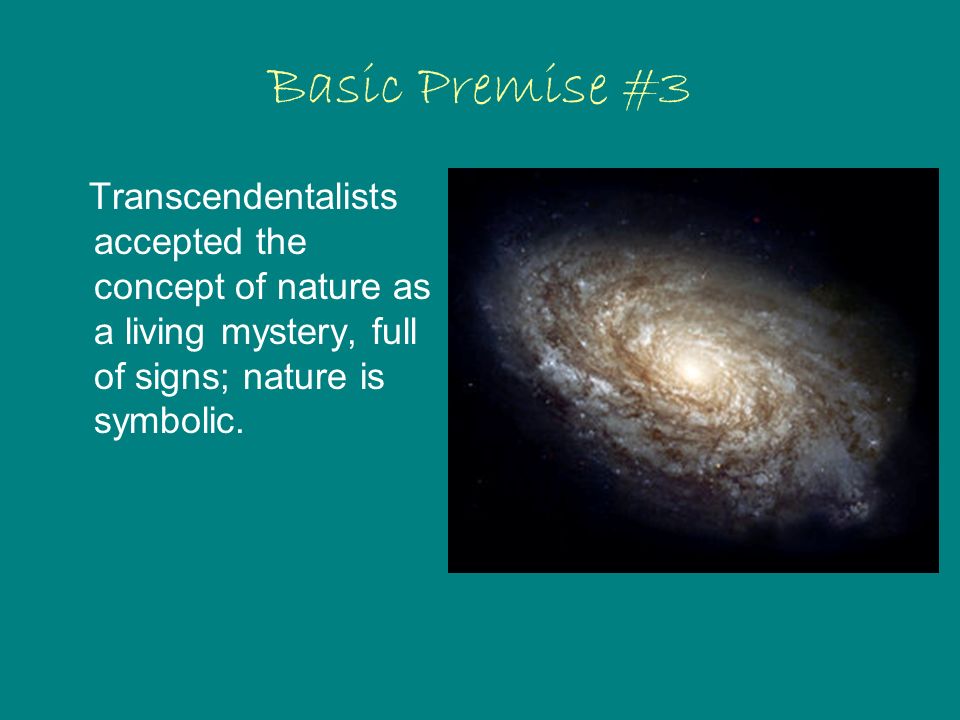 Basic Premise #3

Transcendentalists accepted the concept of nature as a living mystery, full of signs; nature is symbolic.